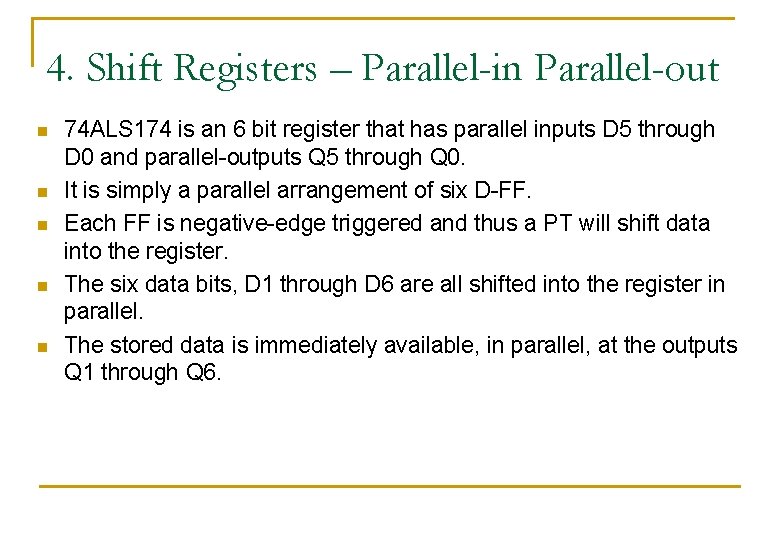 4. Shift Registers – Parallel-in Parallel-out

- 74ALS174 is an 6 bit register that has parallel inputs D5 through D0 and parallel-outputs Q5 through Q0.
- It is simply a parallel arrangement of six D-FF.
- Each FF is negative-edge triggered and thus a PT will shift data into the register.
- The six data bits, D1 through D6 are all shifted into the register in parallel.
- The stored data is immediately available, in parallel, at the outputs Q1 through Q6.